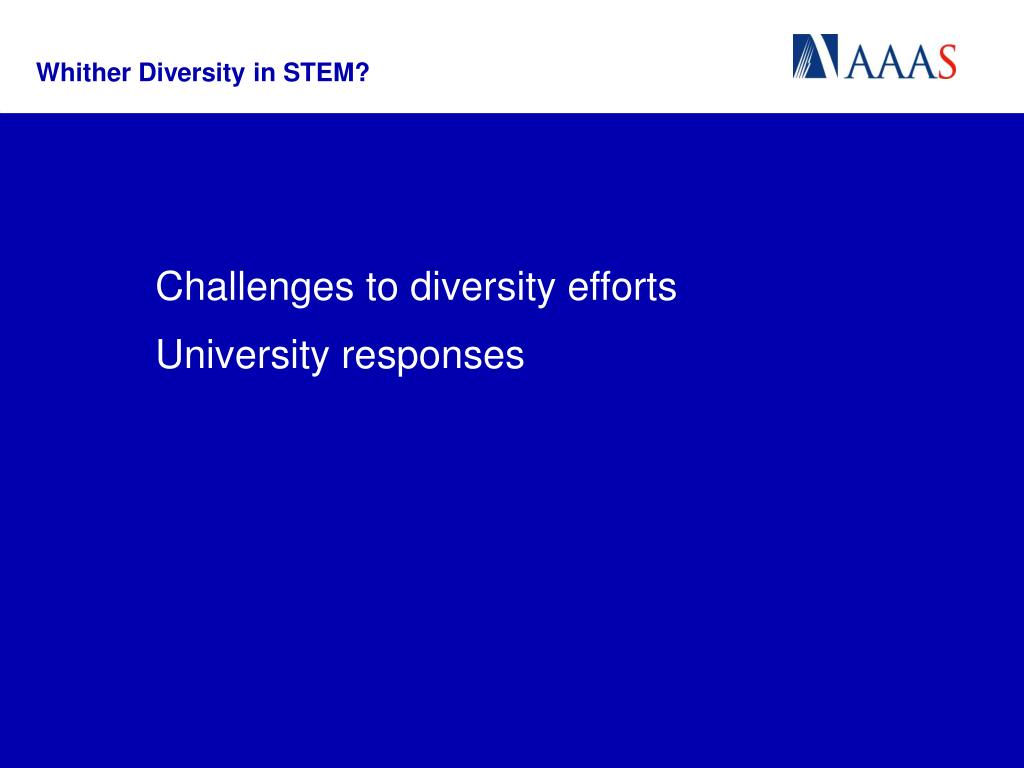 Whither Diversity in STEM?

AAAS

Challenges to diversity efforts

University responses